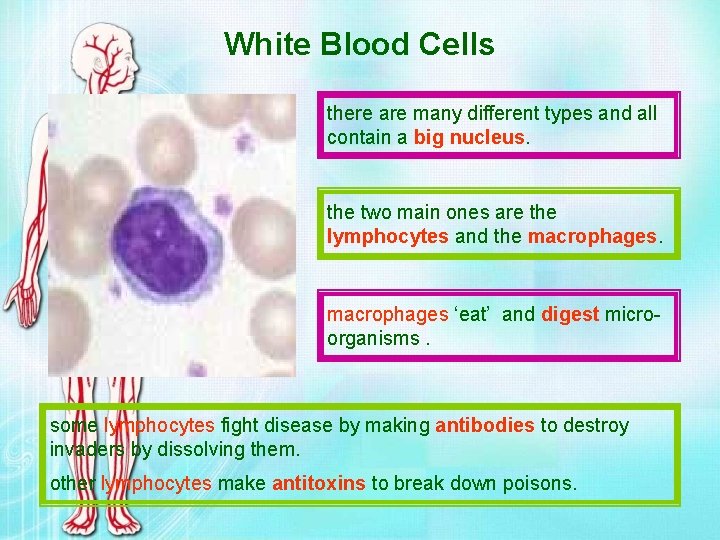 White Blood Cells

there are many different types and all contain a big nucleus.

the two main ones are the lymphocytes and the macrophages.

macrophages ‘eat’ and digest micro-organisms .

some lymphocytes fight disease by making antibodies to destroy invaders by dissolving them.

other lymphocytes make antitoxins to break down poisons.